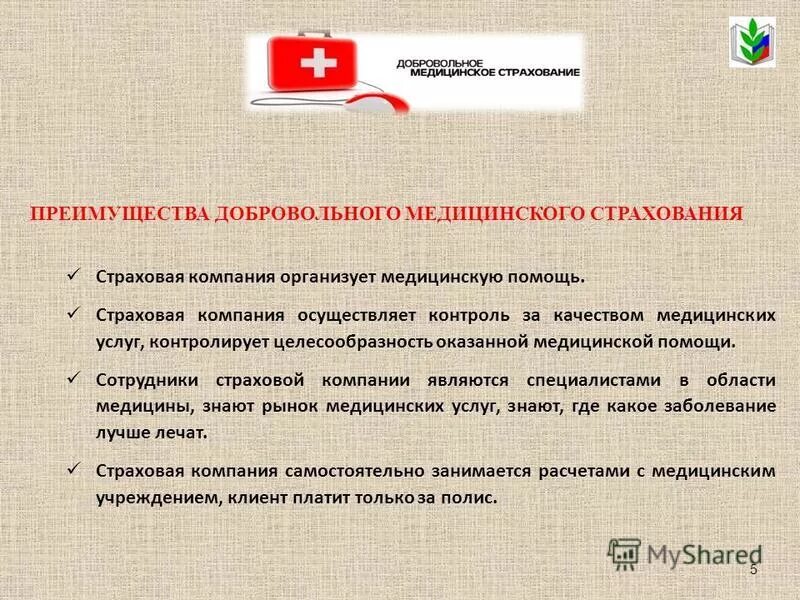 ДОБРОВОЛЬНОЕ МЕДИЦИНСКОЕ СТРАХОВАНИЕ

ПРЕИМУЩЕСТВА ДОБРОВОЛЬНОГО МЕДИЦИНСКОГО СТРАХОВАНИЯ

✓ Страховая компания организует медицинскую помощь.

✓ Страховая компания осуществляет контроль за качеством медицинских услуг, контролирует целесообразность оказанной медицинской помощи.

✓ Сотрудники страховой компании являются специалистами в области медицины, знают рынок медицинских услуг, знают, где какое заболевание лучше лечат.

✓ Страховая компания самостоятельно занимается расчетами с медицинским учреждением, клиент платит только за полис.

MyShared

5